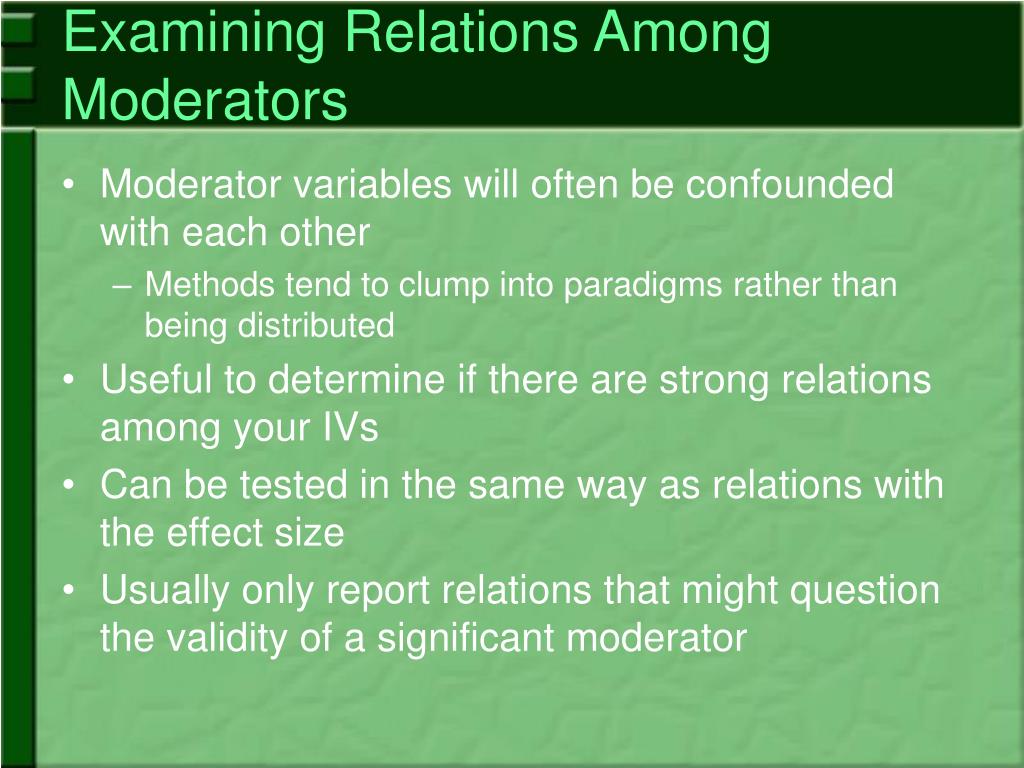 Examining Relations Among Moderators

• Moderator variables will often be confounded with each other
– Methods tend to clump into paradigms rather than being distributed
• Useful to determine if there are strong relations among your IVs
• Can be tested in the same way as relations with the effect size
• Usually only report relations that might question the validity of a significant moderator